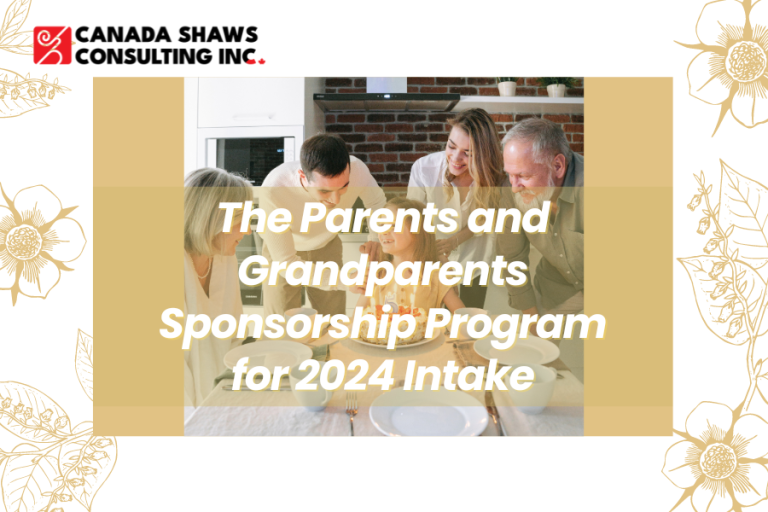 CANADA SHAWS CONSULTING INC.

The Parents and Grandparents Sponsorship Program for 2024 Intake